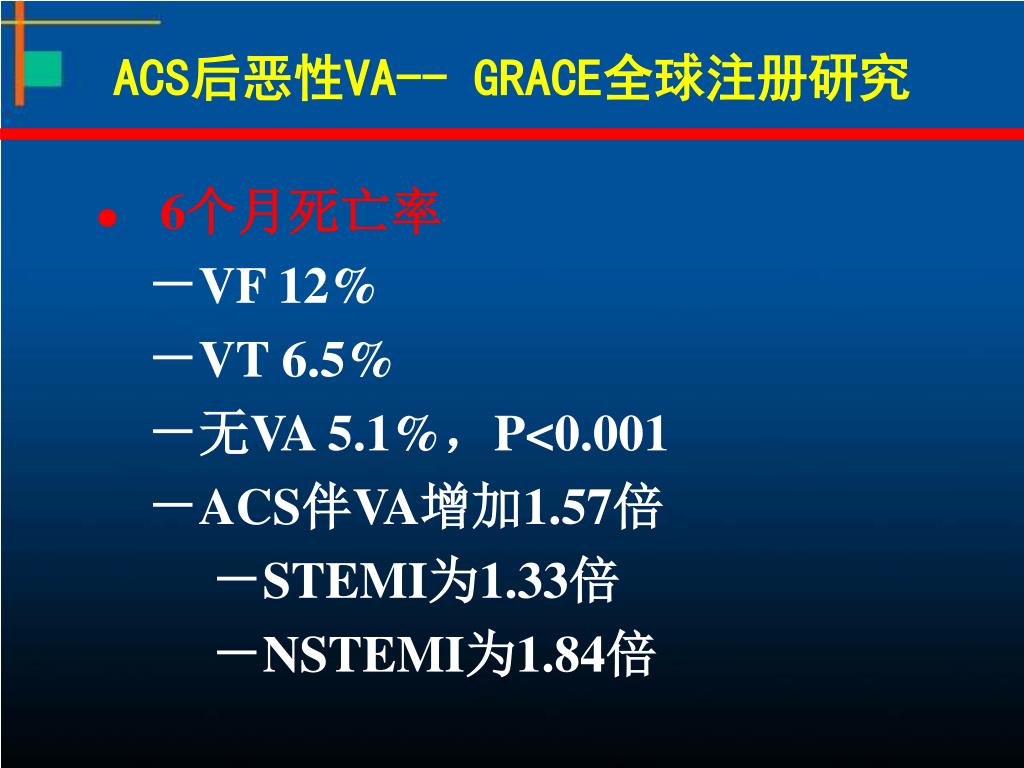 ACS后恶性VA-- GRACE全球注册研究

• 6个月死亡率

－VF 12％

－VT 6.5％

－无VA 5.1％，P<0.001

－ACS伴VA增加1.57倍

－STEMI为1.33倍

－NSTEMI为1.84倍